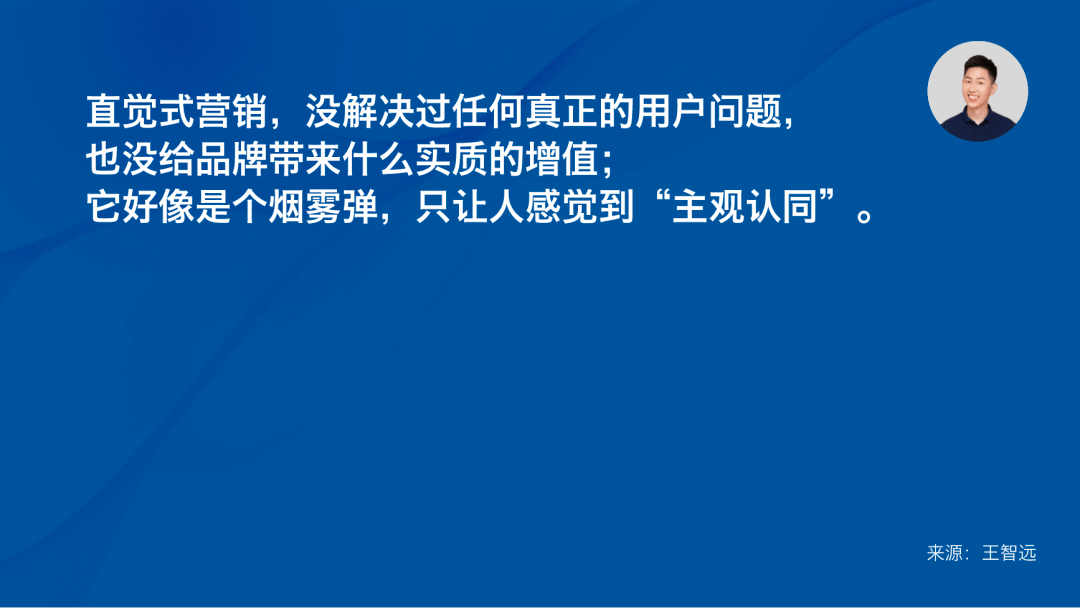 直觉式营销，没解决过任何真正的用户问题，
也没给品牌带来什么实质的增值；
它好像是个烟雾弹，只让人感觉到“主观认同”。

来源：王智远